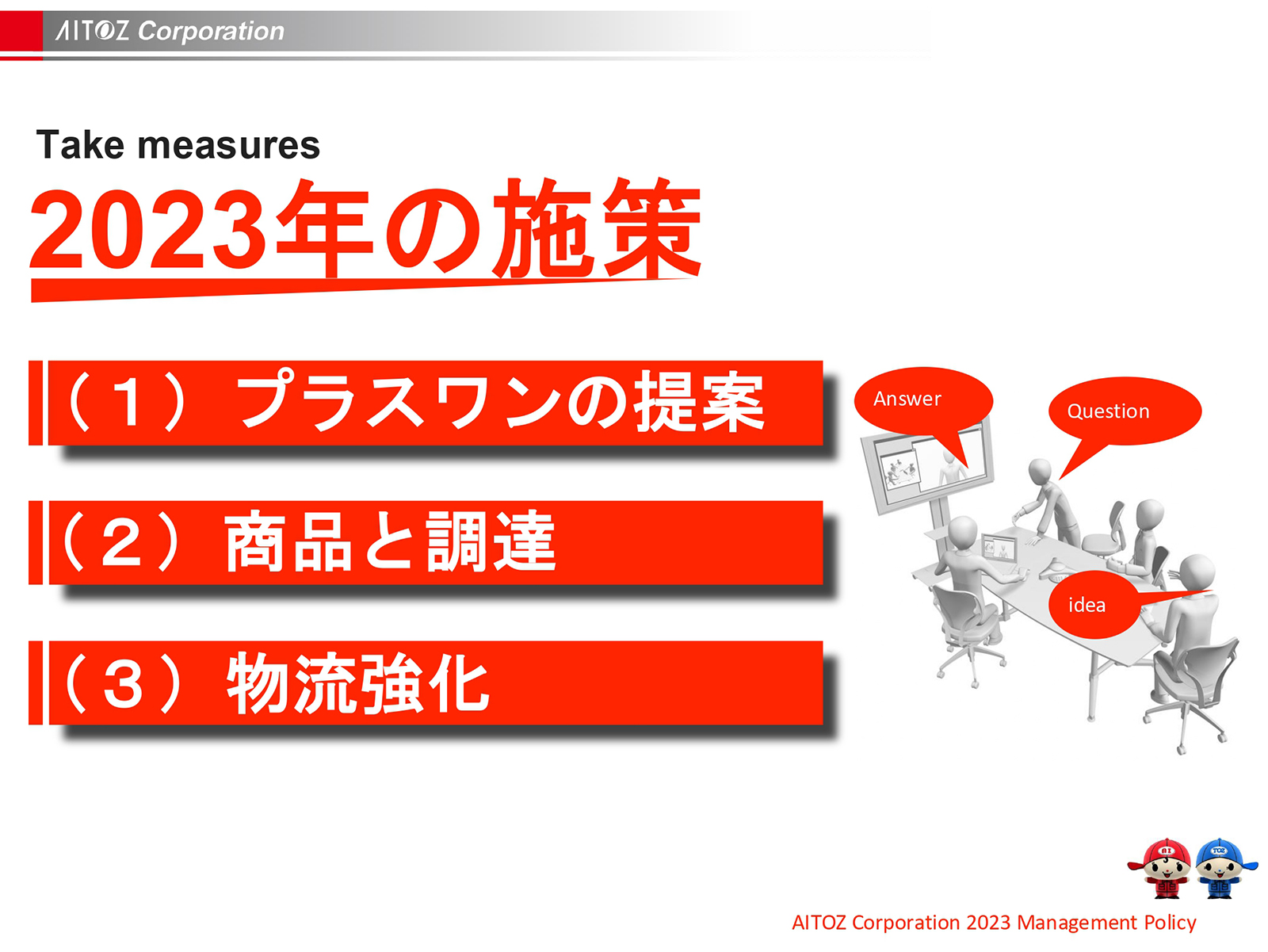 AITOZ Corporation

Take measures

2023年の施策

（１）プラスワンの提案

（２）商品と調達

（３）物流強化

Answer

Question

idea

AI

TOZ

AITOZ Corporation 2023 Management Policy